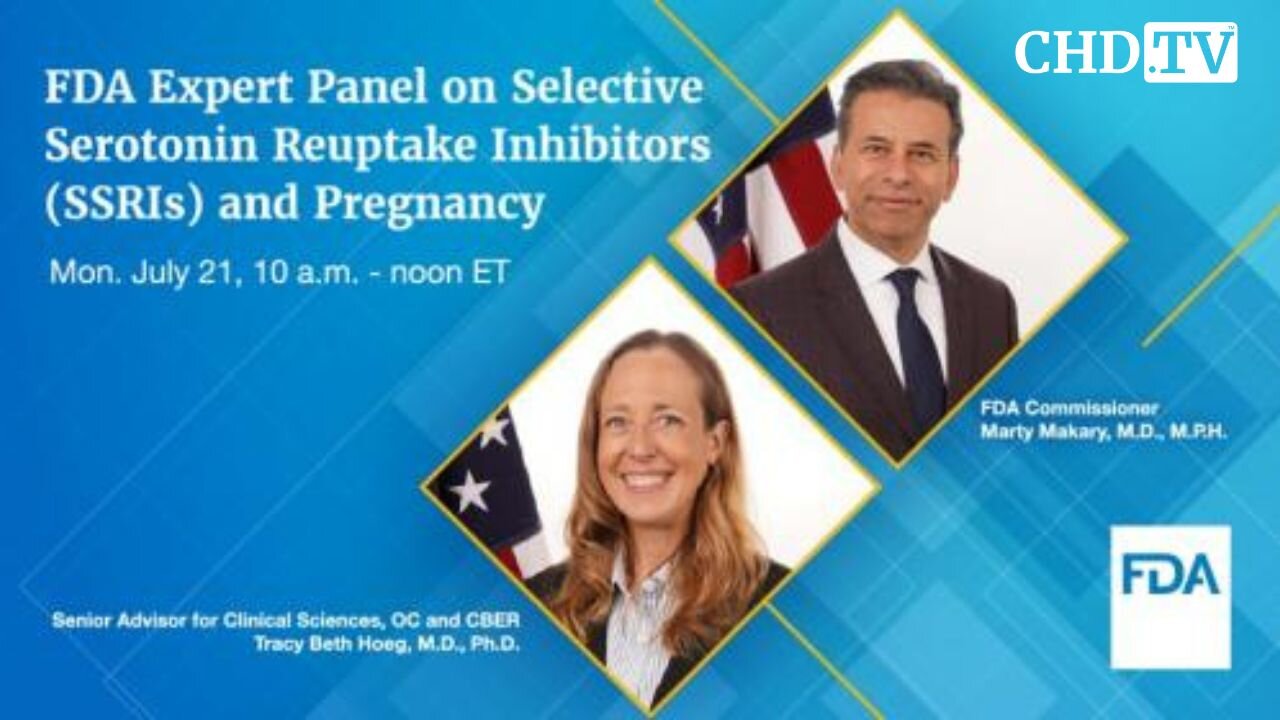 CHD.TV

FDA Expert Panel on Selective Serotonin Reuptake Inhibitors (SSRIs) and Pregnancy

Mon. July 21, 10 a.m. - noon ET

FDA Commissioner
Marty Makary, M.D., M.P.H.

Senior Advisor for Clinical Sciences, OC and CBER
Tracy Beth Hoeg, M.D., Ph.D.

FDA